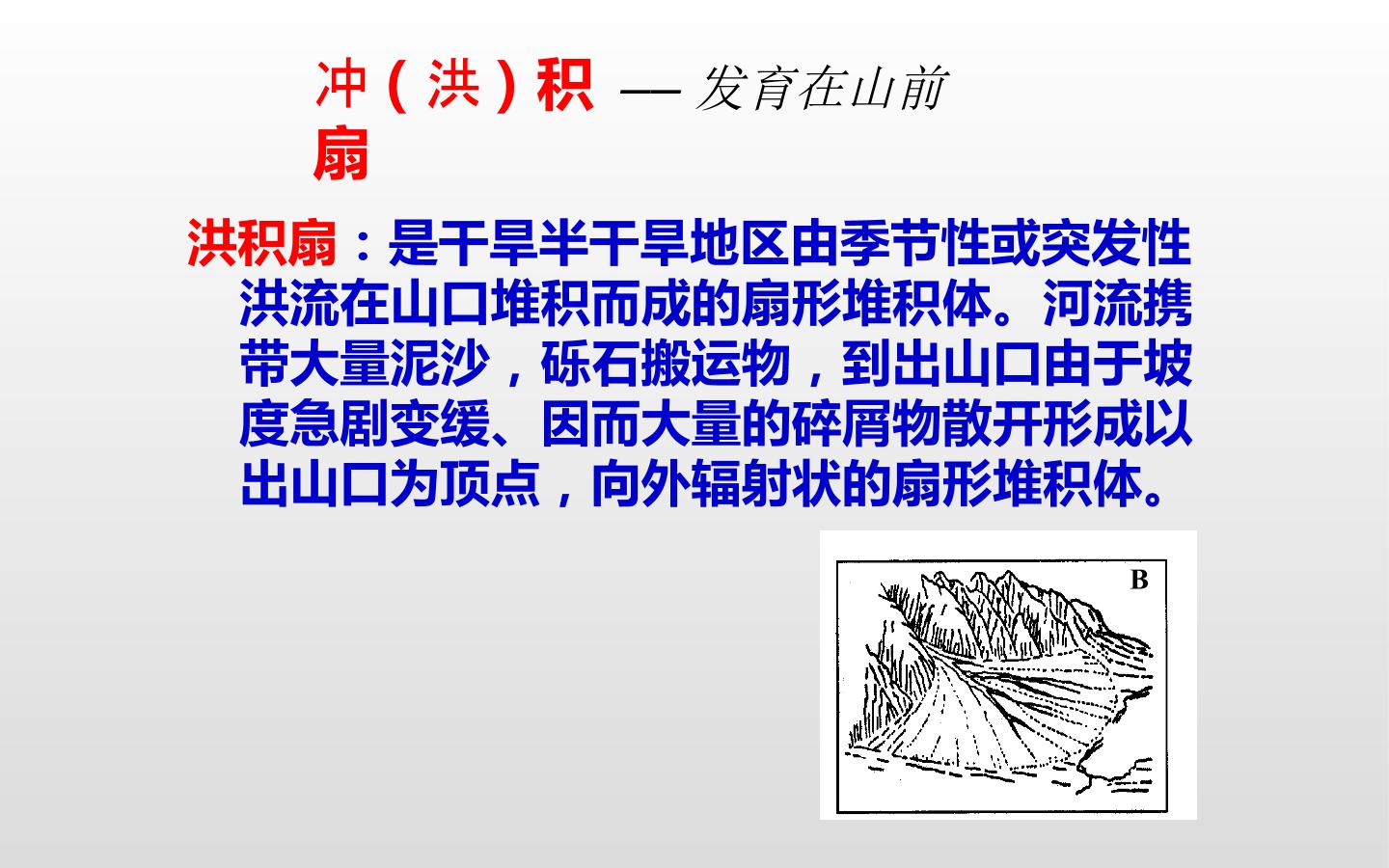 冲（洪）积扇 — 发育在山前

洪积扇：是干旱半干旱地区由季节性或突发性洪流在山口堆积而成的扇形堆积体。河流携带大量泥沙，砾石搬运物，到出山口由于坡度急剧变缓、因而大量的碎屑物散开形成以出山口为顶点，向外辐射状的扇形堆积体。

B